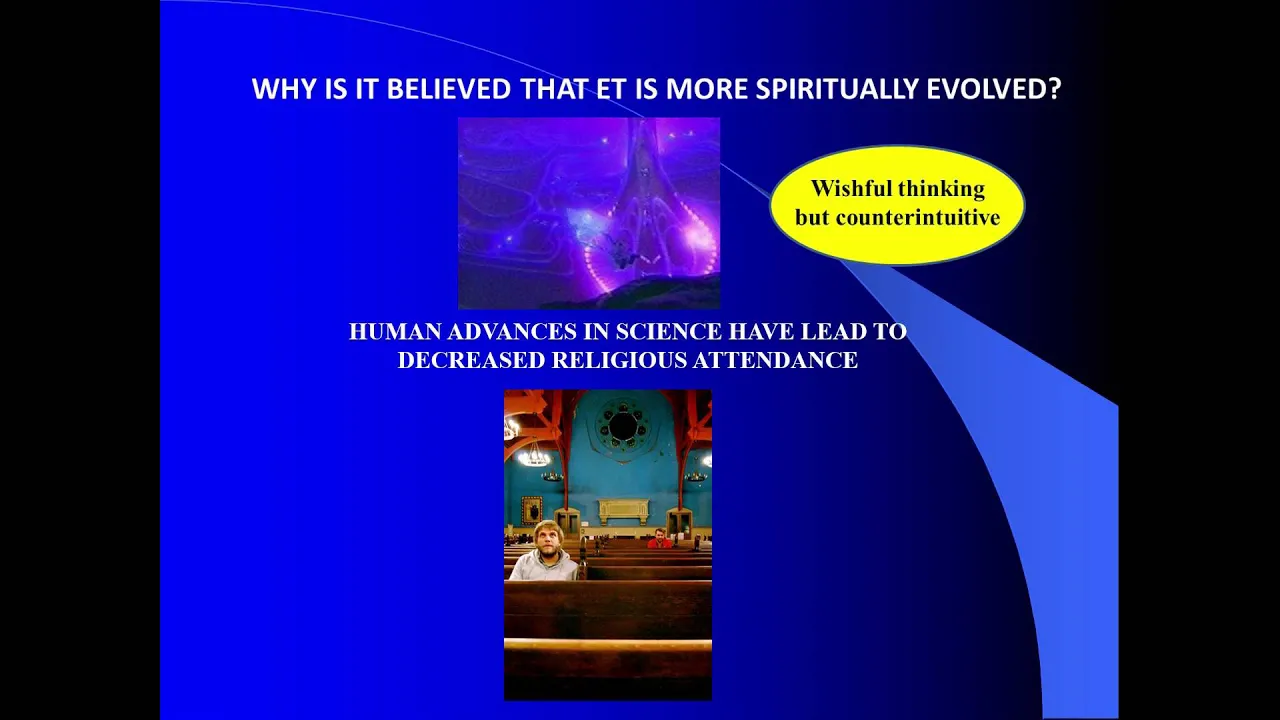 WHY IS IT BELIEVED THAT ET IS MORE SPIRITUALLY EVOLVED?

Wishful thinking but counterintuitive

HUMAN ADVANCES IN SCIENCE HAVE LEAD TO DECREASED RELIGIOUS ATTENDANCE